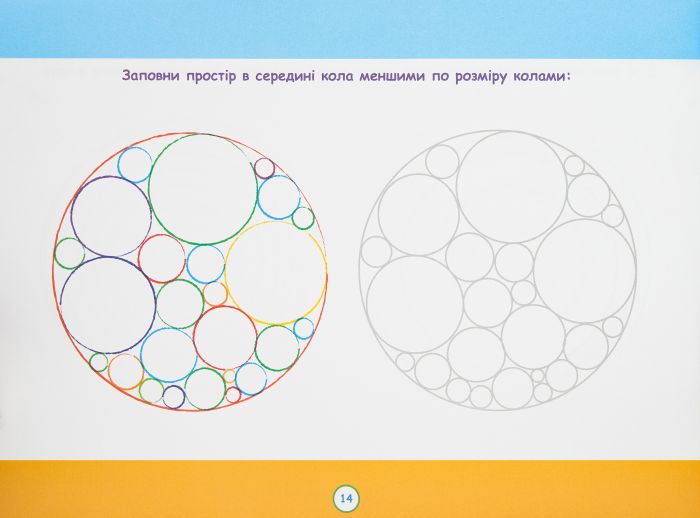 Заповни простір в середині кола меншими по розміру колами:

14